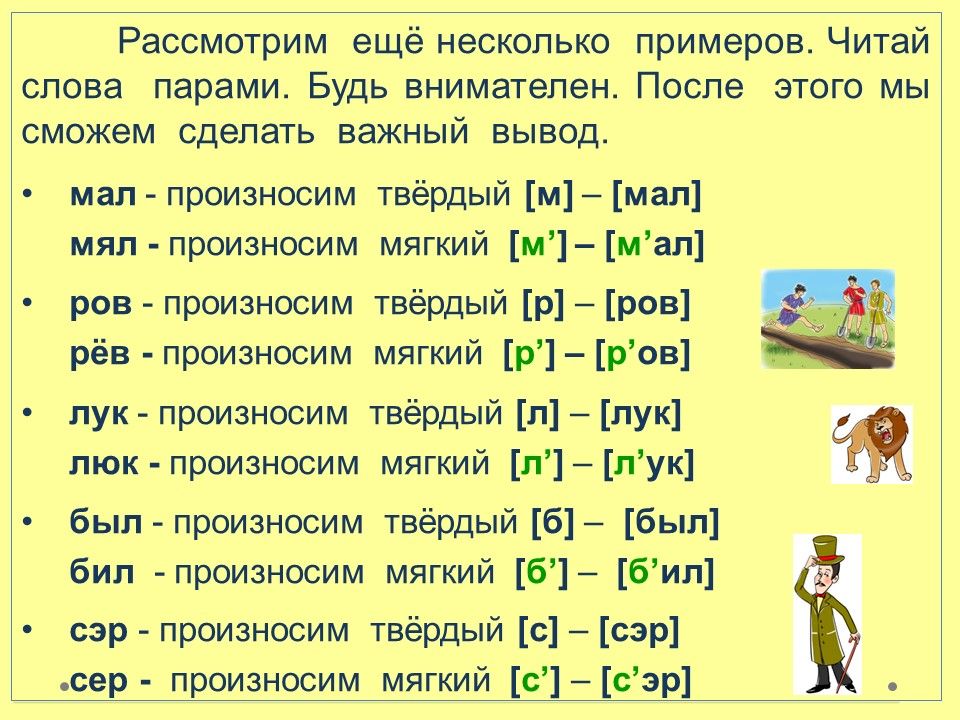 Рассмотрим ещё несколько примеров. Читай слова парами. Будь внимателен. После этого мы сможем сделать важный вывод.

• мал - произносим твёрдый [м] – [мал]
мял - произносим мягкий [м’] – [м’ал]

• ров - произносим твёрдый [р] – [ров]
рёв - произносим мягкий [р’] – [р’ов]

• лук - произносим твёрдый [л] – [лук]
люк - произносим мягкий [л’] – [л’ук]

• был - произносим твёрдый [б] – [был]
бил - произносим мягкий [б’] – [б’ил]

• сэр - произносим твёрдый [с] – [сэр]
сер - произносим мягкий [с’] – [с’эр]